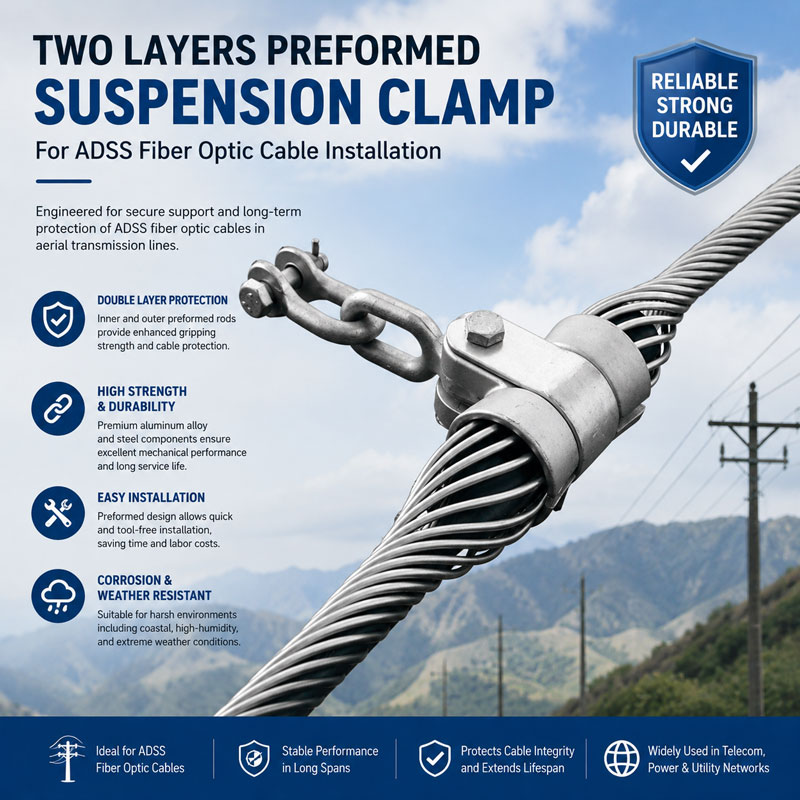 TWO LAYERS PREFORMED
SUSPENSION CLAMP
For ADSS Fiber Optic Cable Installation

RELIABLE
STRONG
DURABLE

Engineered for secure support and long-term protection of ADSS fiber optic cables in aerial transmission lines.

DOUBLE LAYER PROTECTION
Inner and outer preformed rods provide enhanced gripping strength and cable protection.

HIGH STRENGTH & DURABILITY
Premium aluminum alloy and steel components ensure excellent mechanical performance and long service life.

EASY INSTALLATION
Preformed design allows quick and tool-free installation, saving time and labor costs.

CORROSION & WEATHER RESISTANT
Suitable for harsh environments including coastal, high-humidity, and extreme weather conditions.

Ideal for ADSS Fiber Optic Cables

Stable Performance in Long Spans

Protects Cable Integrity and Extends Lifespan

Widely Used in Telecom, Power & Utility Networks